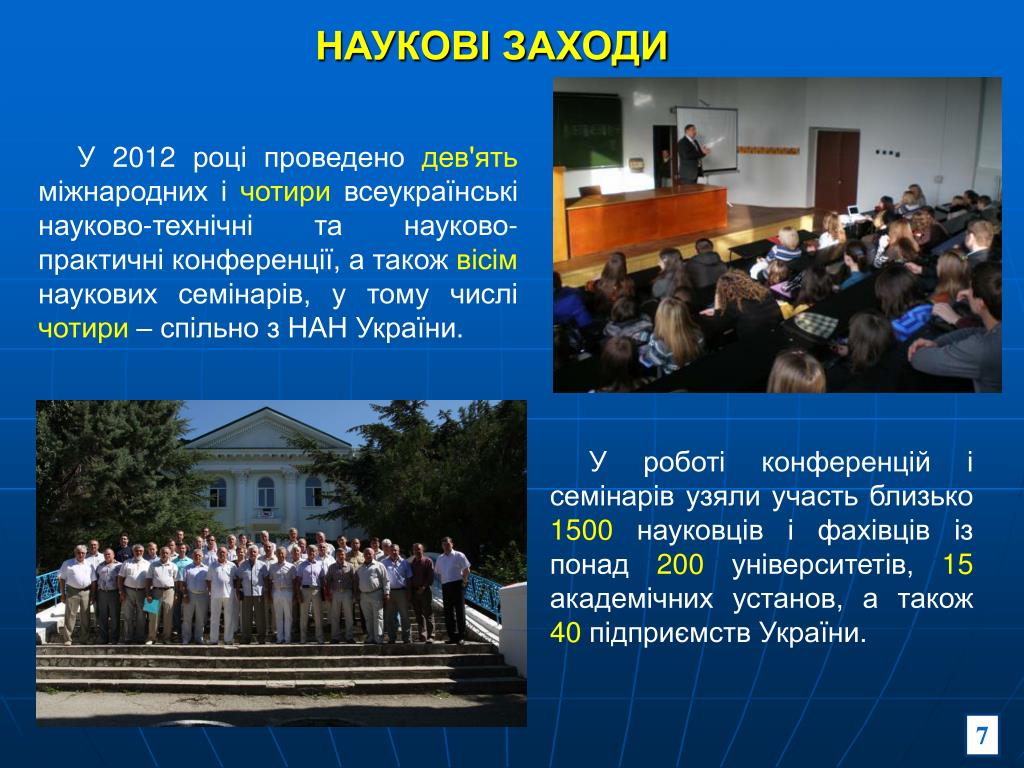 НАУКОВІ ЗАХОДИ

У 2012 році проведено дев'ять міжнародних і чотири всеукраїнські науково-технічні та науково-практичні конференції, а також вісім наукових семінарів, у тому числі чотири – спільно з НАН України.

У роботі конференцій і семінарів узяли участь близько 1500 науковців і фахівців із понад 200 університетів, 15 академічних установ, а також 40 підприємств України.

7